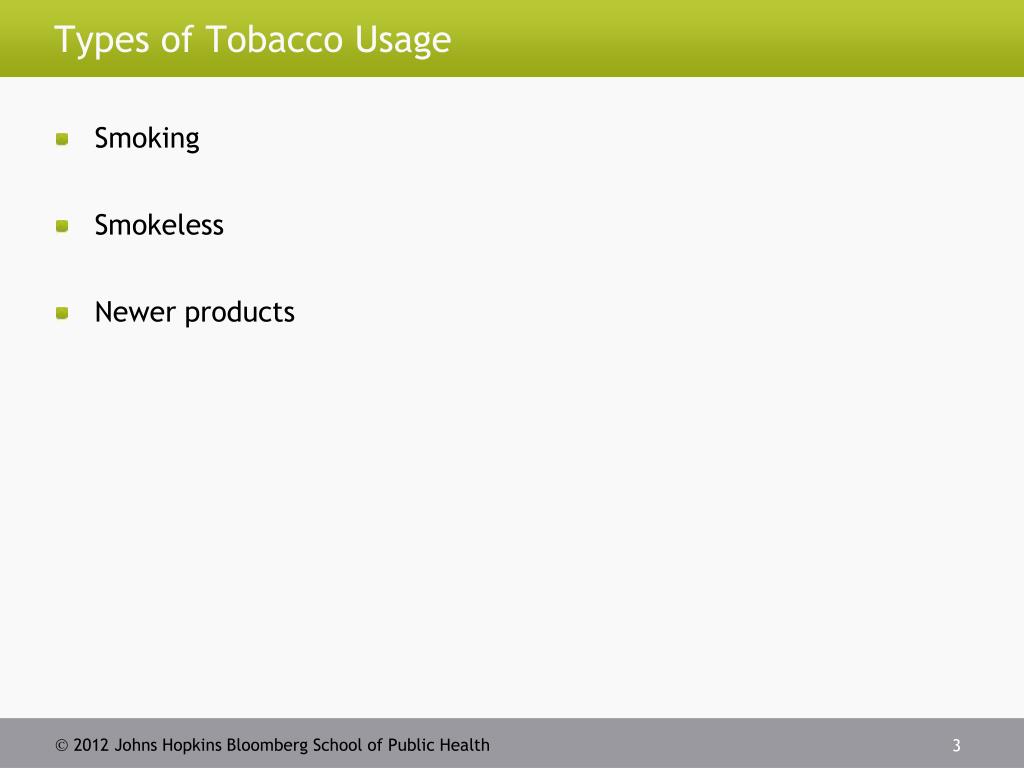 Types of Tobacco Usage

- Smoking
- Smokeless
- Newer products

© 2012 Johns Hopkins Bloomberg School of Public Health

3